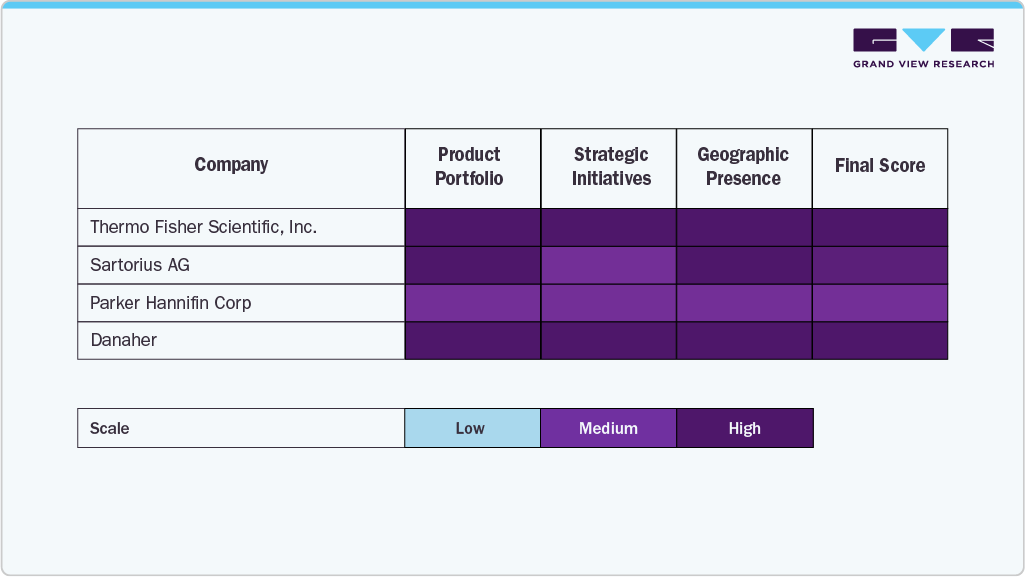 GRAND VIEW RESEARCH

| Company | Product Portfolio | Strategic Initiatives | Geographic Presence | Final Score |
|---|---|---|---|---|
| Thermo Fisher Scientific, Inc. | | | | |
| Sartorius AG | | | | |
| Parker Hannifin Corp | | | | |
| Danaher | | | | |

| Scale | Low | Medium | High |
|---|---|---|---|